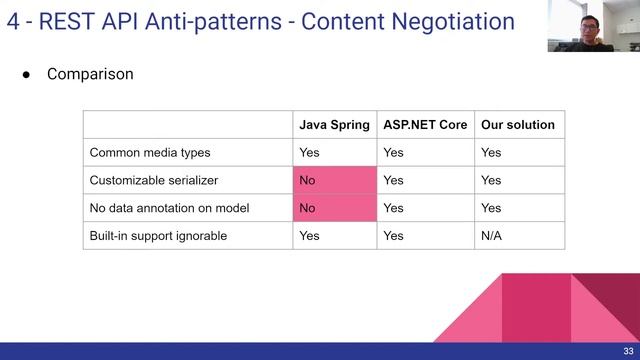 4 - REST API Anti-patterns - Content Negotiation

● Comparison

| | Java Spring | ASP.NET Core | Our solution |
|---|---|---|---|
| Common media types | Yes | Yes | Yes |
| Customizable serializer | No | Yes | Yes |
| No data annotation on model | No | Yes | Yes |
| Built-in support ignorable | Yes | Yes | N/A |

33